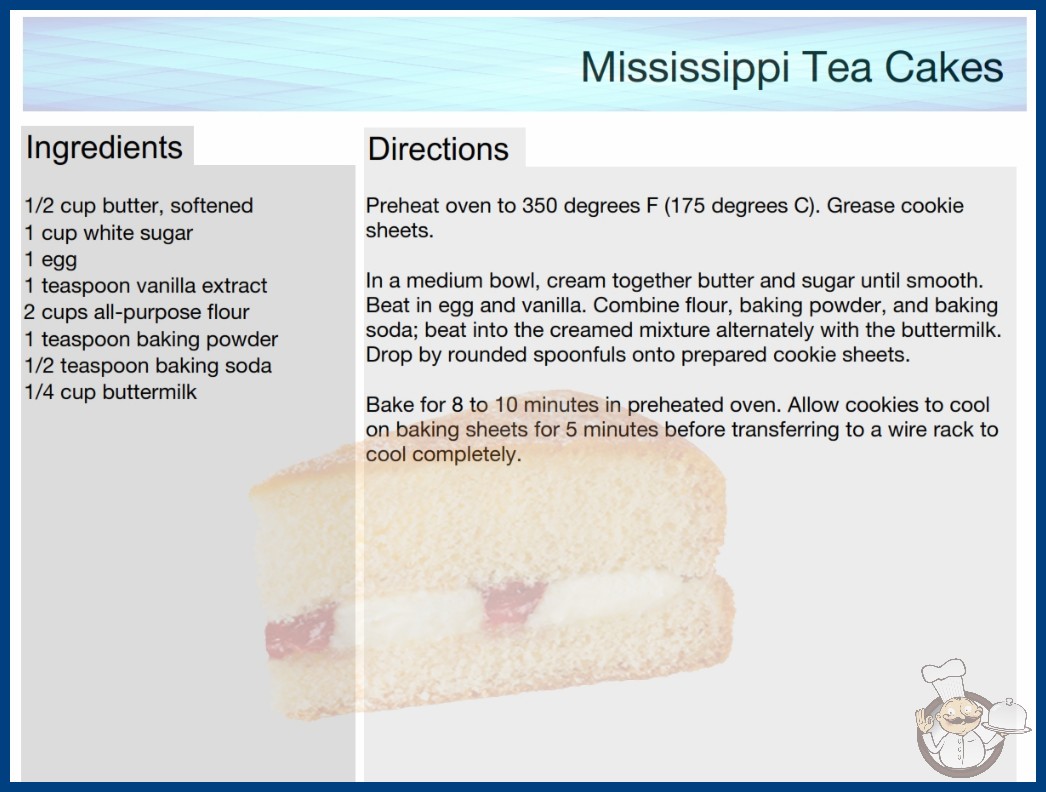 Mississippi Tea Cakes

Ingredients

1/2 cup butter, softened
1 cup white sugar
1 egg
1 teaspoon vanilla extract
2 cups all-purpose flour
1 teaspoon baking powder
1/2 teaspoon baking soda
1/4 cup buttermilk

Directions

Preheat oven to 350 degrees F (175 degrees C). Grease cookie sheets.

In a medium bowl, cream together butter and sugar until smooth. Beat in egg and vanilla. Combine flour, baking powder, and baking soda; beat into the creamed mixture alternately with the buttermilk. Drop by rounded spoonfuls onto prepared cookie sheets.

Bake for 8 to 10 minutes in preheated oven. Allow cookies to cool on baking sheets for 5 minutes before transferring to a wire rack to cool completely.